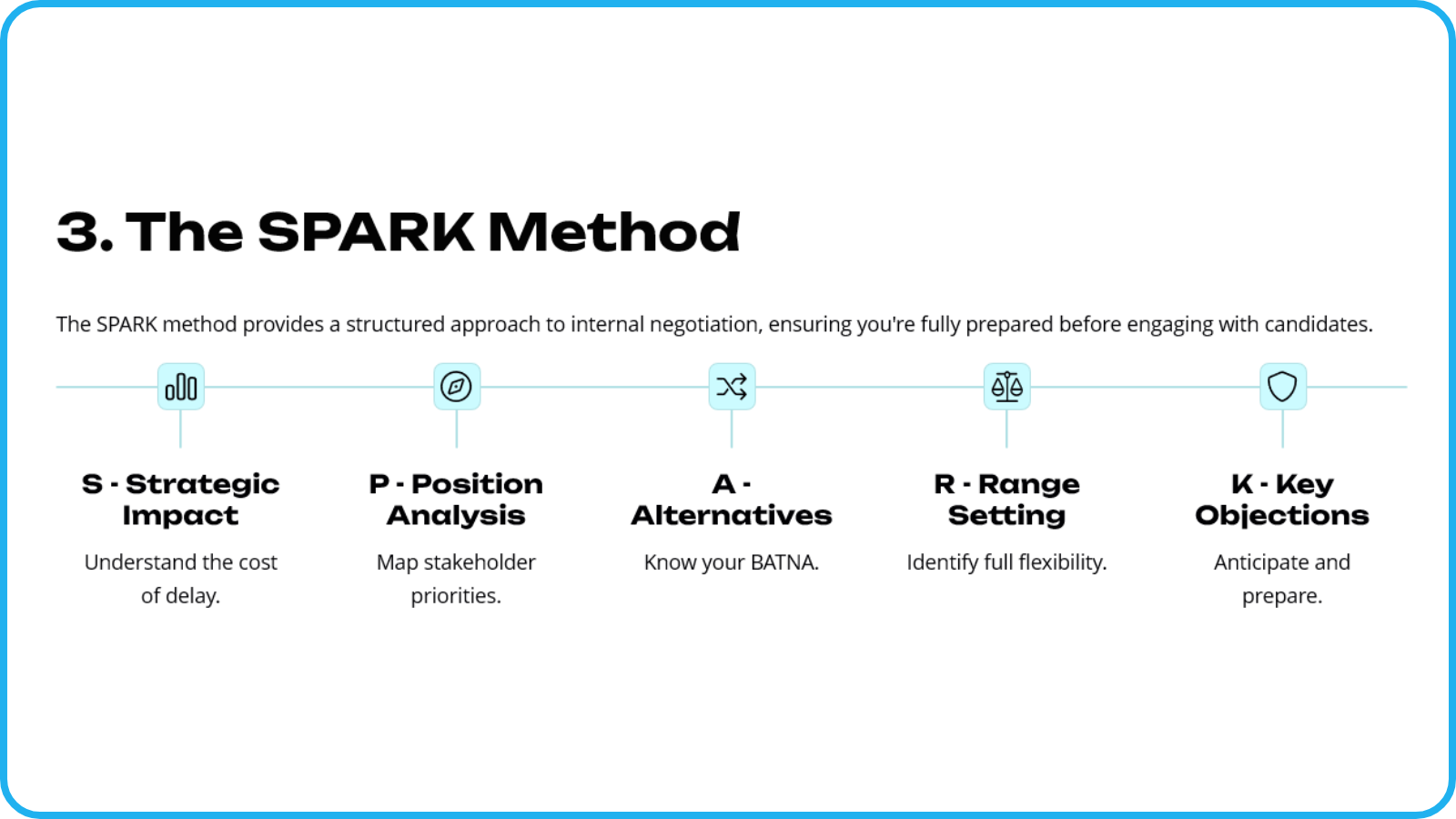 3. The SPARK Method

The SPARK method provides a structured approach to internal negotiation, ensuring you're fully prepared before engaging with candidates.

S - Strategic Impact

Understand the cost of delay.

P - Position Analysis

Map stakeholder priorities.

A - Alternatives

Know your BATNA.

R - Range Setting

Identify full flexibility.

K - Key Objections

Anticipate and prepare.